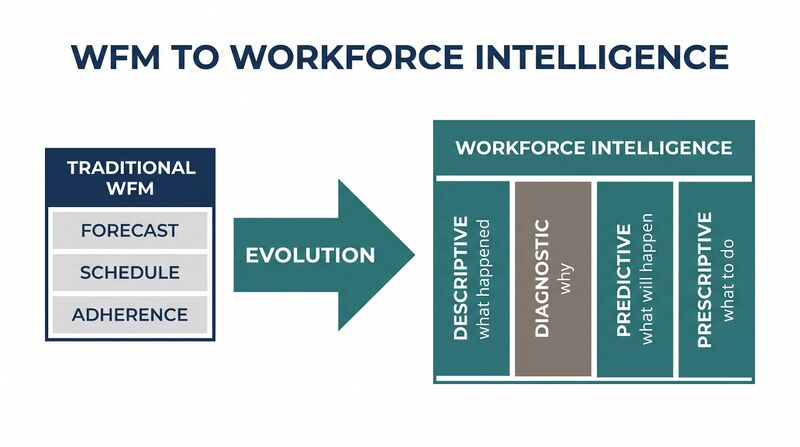 WFM TO WORKFORCE INTELLIGENCE

TRADITIONAL WFM

FORECAST

SCHEDULE

ADHERENCE

EVOLUTION

WORKFORCE INTELLIGENCE

DESCRIPTIVE
what happened

DIAGNOSTIC
why

PREDICTIVE
what will happen

PRESCRIPTIVE
what to do